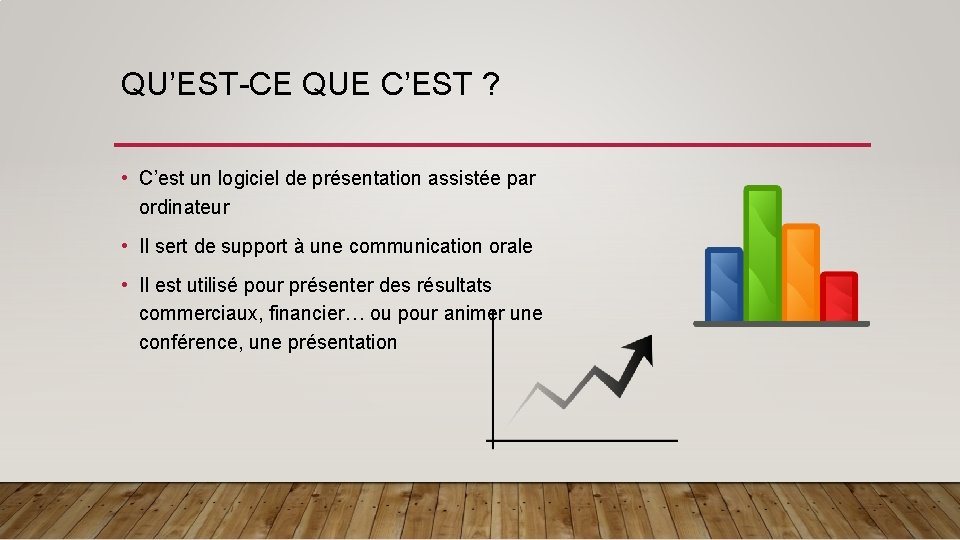 QU'EST-CE QUE C'EST ?

• C'est un logiciel de présentation assistée par ordinateur

• Il sert de support à une communication orale

• Il est utilisé pour présenter des résultats commerciaux, financier… ou pour animer une conférence, une présentation